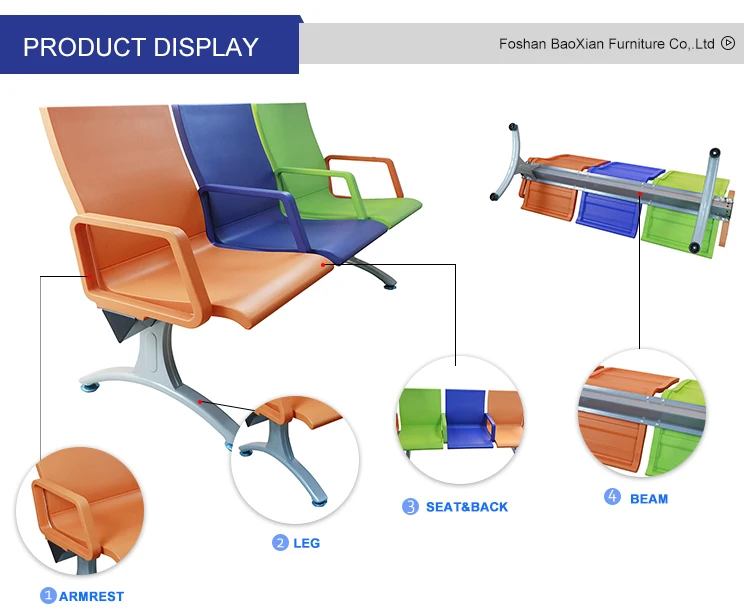 PRODUCT DISPLAY

Foshan BaoXian Furniture Co,.Ltd

1 ARMREST

2 LEG

3 SEAT&BACK

4 BEAM